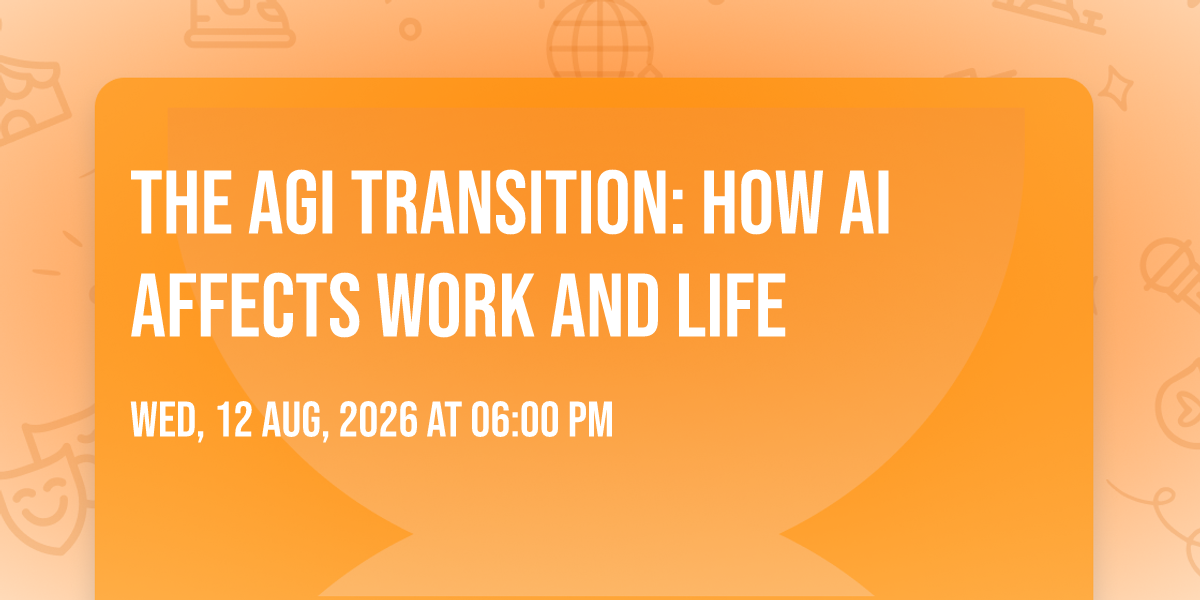 THE AGI TRANSITION: HOW AI AFFECTS WORK AND LIFE

WED, 12 AUG, 2026 AT 06:00 PM